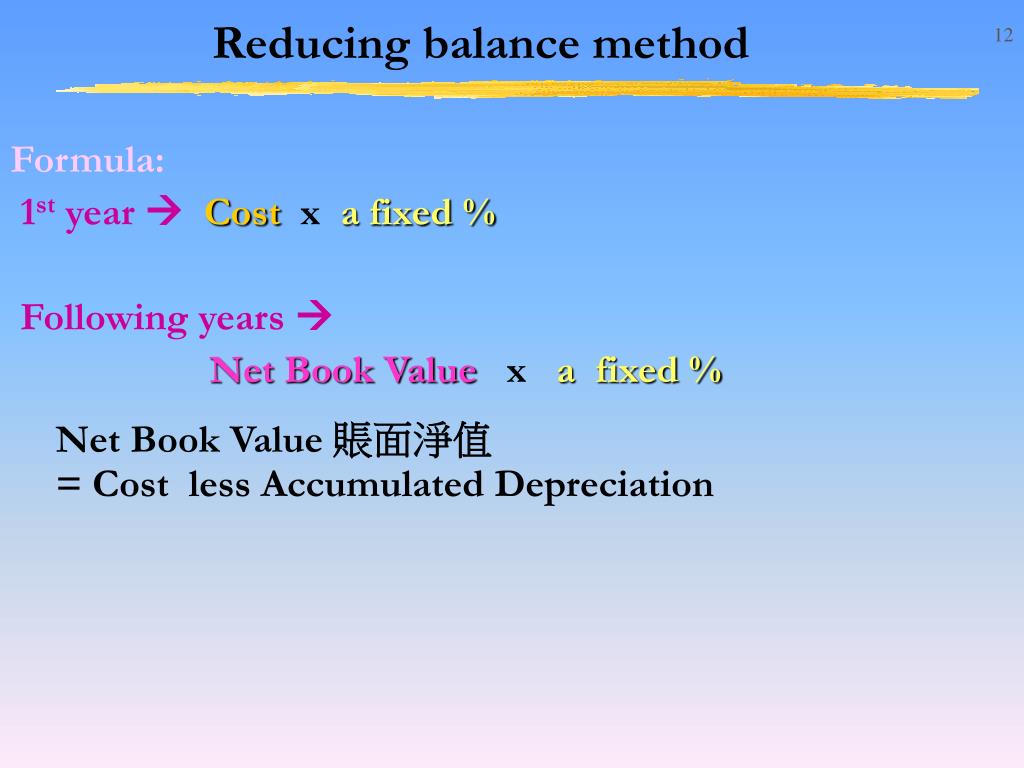 Reducing balance method

12

Formula:

1st year → Cost x a fixed %

Following years →

Net Book Value x a fixed %

Net Book Value 賬面淨值
= Cost less Accumulated Depreciation